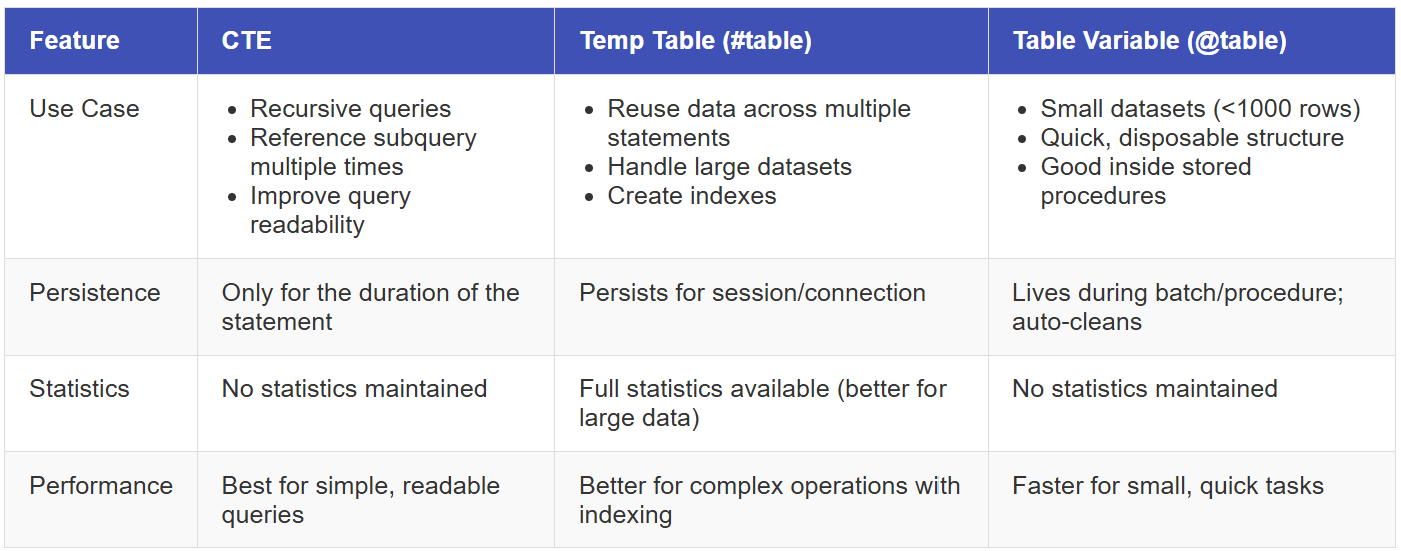 | Feature | CTE | Temp Table (#table) | Table Variable (@table) |
|---|---|---|---|
| Use Case | • Recursive queries • Reference subquery multiple times • Improve query readability | • Reuse data across multiple statements • Handle large datasets • Create indexes | • Small datasets (<1000 rows) • Quick, disposable structure • Good inside stored procedures |
| Persistence | Only for the duration of the statement | Persists for session/connection | Lives during batch/procedure; auto-cleans |
| Statistics | No statistics maintained | Full statistics available (better for large data) | No statistics maintained |
| Performance | Best for simple, readable queries | Better for complex operations with indexing | Faster for small, quick tasks |